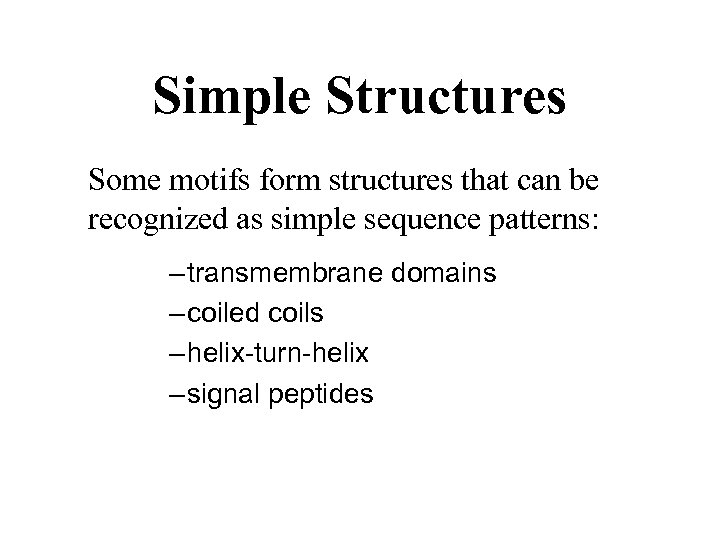 Simple Structures

Some motifs form structures that can be recognized as simple sequence patterns:

–transmembrane domains
–coiled coils
–helix-turn-helix
–signal peptides